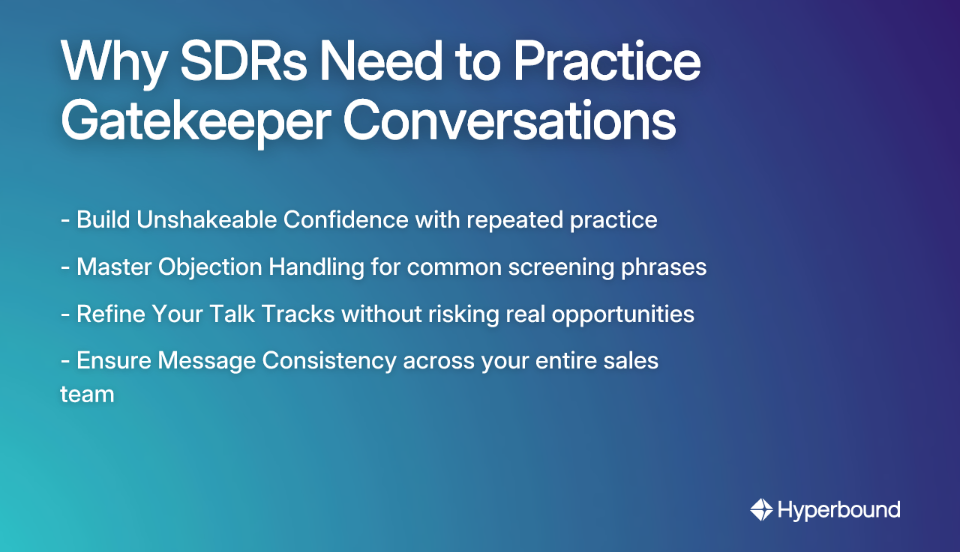 Why SDRs Need to Practice Gatekeeper Conversations

- Build Unshakeable Confidence with repeated practice

- Master Objection Handling for common screening phrases

- Refine Your Talk Tracks without risking real opportunities

- Ensure Message Consistency across your entire sales team

Hyperbound